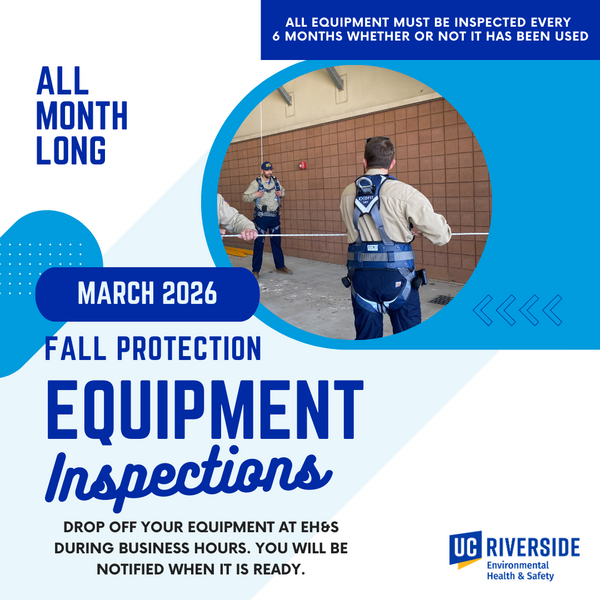 ALL EQUIPMENT MUST BE INSPECTED EVERY 6 MONTHS WHETHER OR NOT IT HAS BEEN USED

ALL MONTH LONG

MARCH 2026

FALL PROTECTION

EQUIPMENT

Inspections

DROP OFF YOUR EQUIPMENT AT EH&S DURING BUSINESS HOURS. YOU WILL BE NOTIFIED WHEN IT IS READY.

UC RIVERSIDE
Environmental Health & Safety